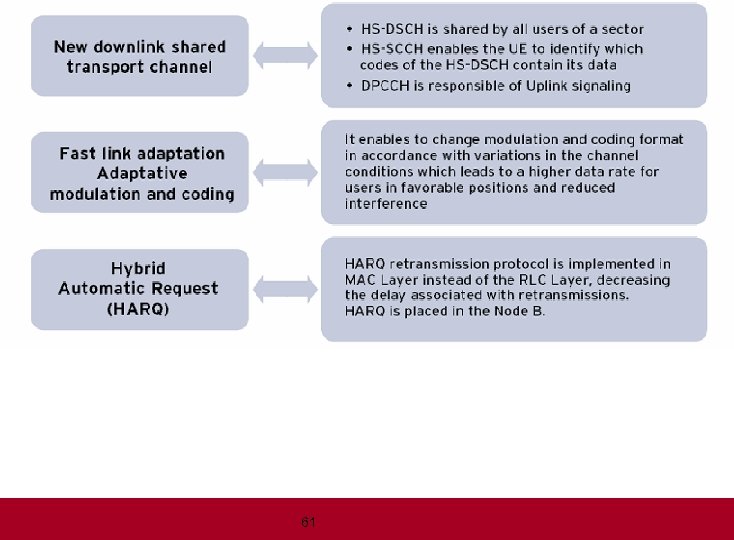 New downlink shared transport channel

• HS-DSCH is shared by all users of a sector
• HS-SCCH enables the UE to identify which codes of the HS-DSCH contain its data
• DPCCH is responsible of Uplink signaling

Fast link adaptation Adaptative modulation and coding

It enables to change modulation and coding format in accordance with variations in the channel conditions which leads to a higher data rate for users in favorable positions and reduced interference

Hybrid Automatic Request (HARQ)

HARQ retransmission protocol is implemented in MAC Layer instead of the RLC Layer, decreasing the delay associated with retransmissions. HARQ is placed in the Node B.

61